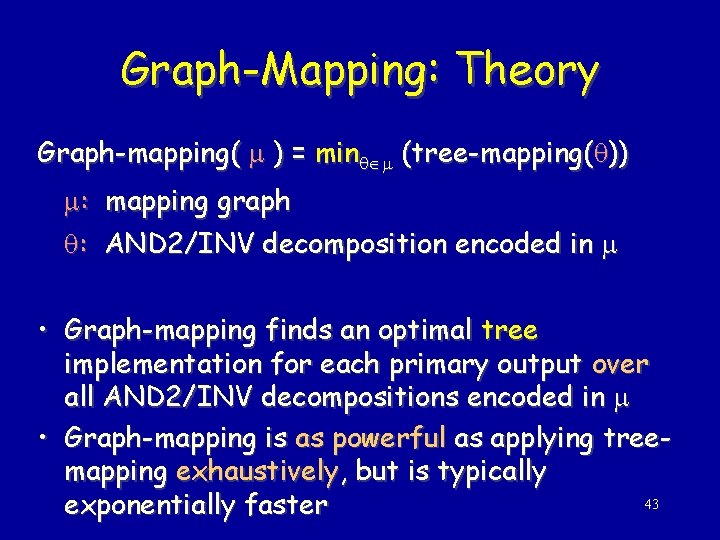 Graph-Mapping: Theory

Graph-mapping( $\mu$ ) = $\min_{\theta \in \mu}$ (tree-mapping($\theta$))

$\mu$: mapping graph

$\theta$: AND2/INV decomposition encoded in $\mu$

• Graph-mapping finds an optimal tree implementation for each primary output over all AND2/INV decompositions encoded in $\mu$

• Graph-mapping is as powerful as applying tree-mapping exhaustively, but is typically exponentially faster

43